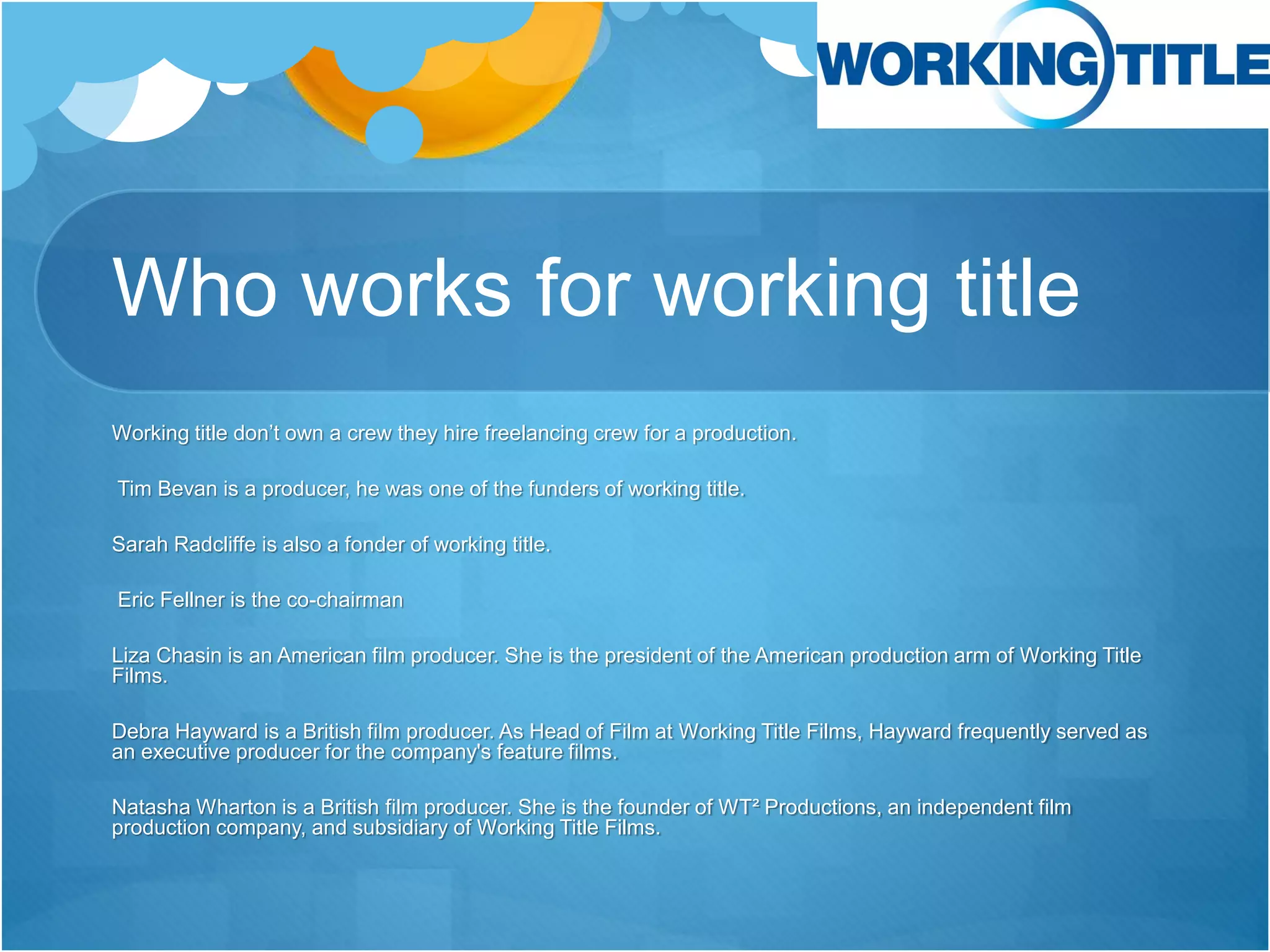 WORKING TITLE

Who works for working title

Working title don't own a crew they hire freelancing crew for a production.

Tim Bevan is a producer, he was one of the funders of working title.

Sarah Radcliffe is also a fonder of working title.

Eric Fellner is the co-chairman

Liza Chasin is an American film producer. She is the president of the American production arm of Working Title Films.

Debra Hayward is a British film producer. As Head of Film at Working Title Films, Hayward frequently served as an executive producer for the company's feature films.

Natasha Wharton is a British film producer. She is the founder of $WT^2$ Productions, an independent film production company, and subsidiary of Working Title Films.